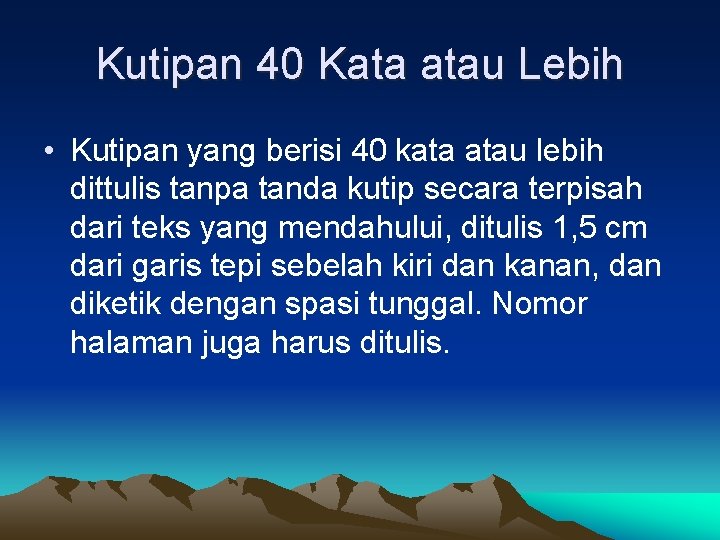 Kutipan 40 Kata atau Lebih

• Kutipan yang berisi 40 kata atau lebih dittulis tanpa tanda kutip secara terpisah dari teks yang mendahului, ditulis 1,5 cm dari garis tepi sebelah kiri dan kanan, dan diketik dengan spasi tunggal. Nomor halaman juga harus ditulis.